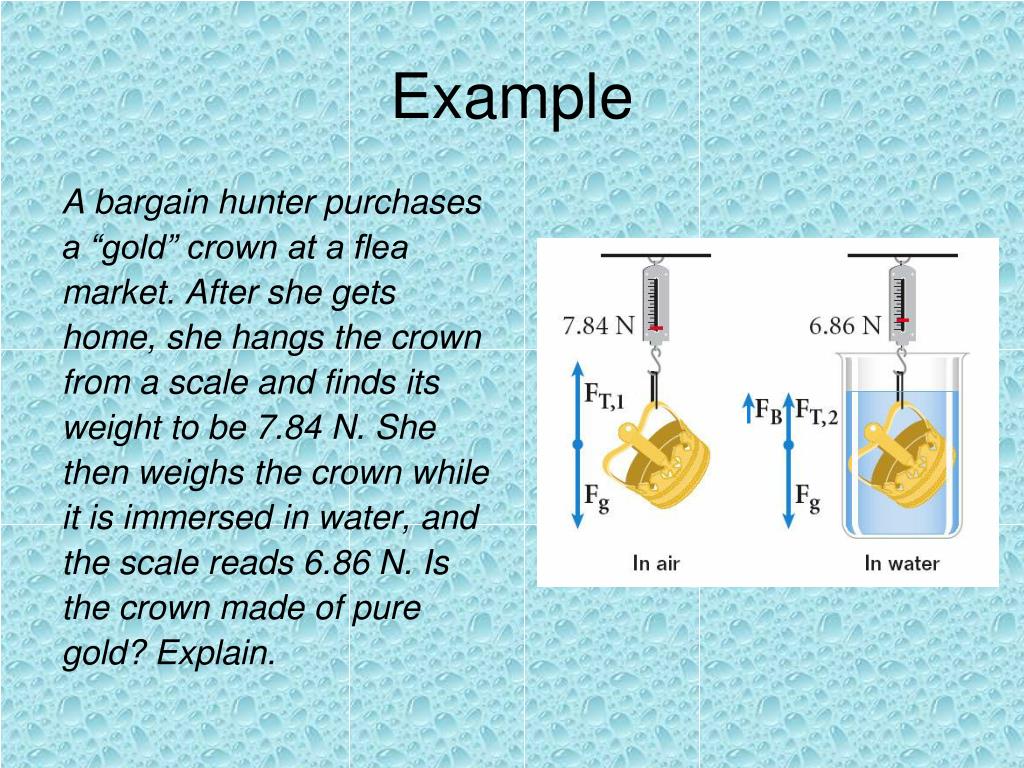 Example

A bargain hunter purchases a “gold” crown at a flea market. After she gets home, she hangs the crown from a scale and finds its weight to be 7.84 N. She then weighs the crown while it is immersed in water, and the scale reads 6.86 N. Is the crown made of pure gold? Explain.

7.84 N
$F_{T,1}$
$F_g$
In air

6.86 N
$F_B$
$F_{T,2}$
$F_g$
In water